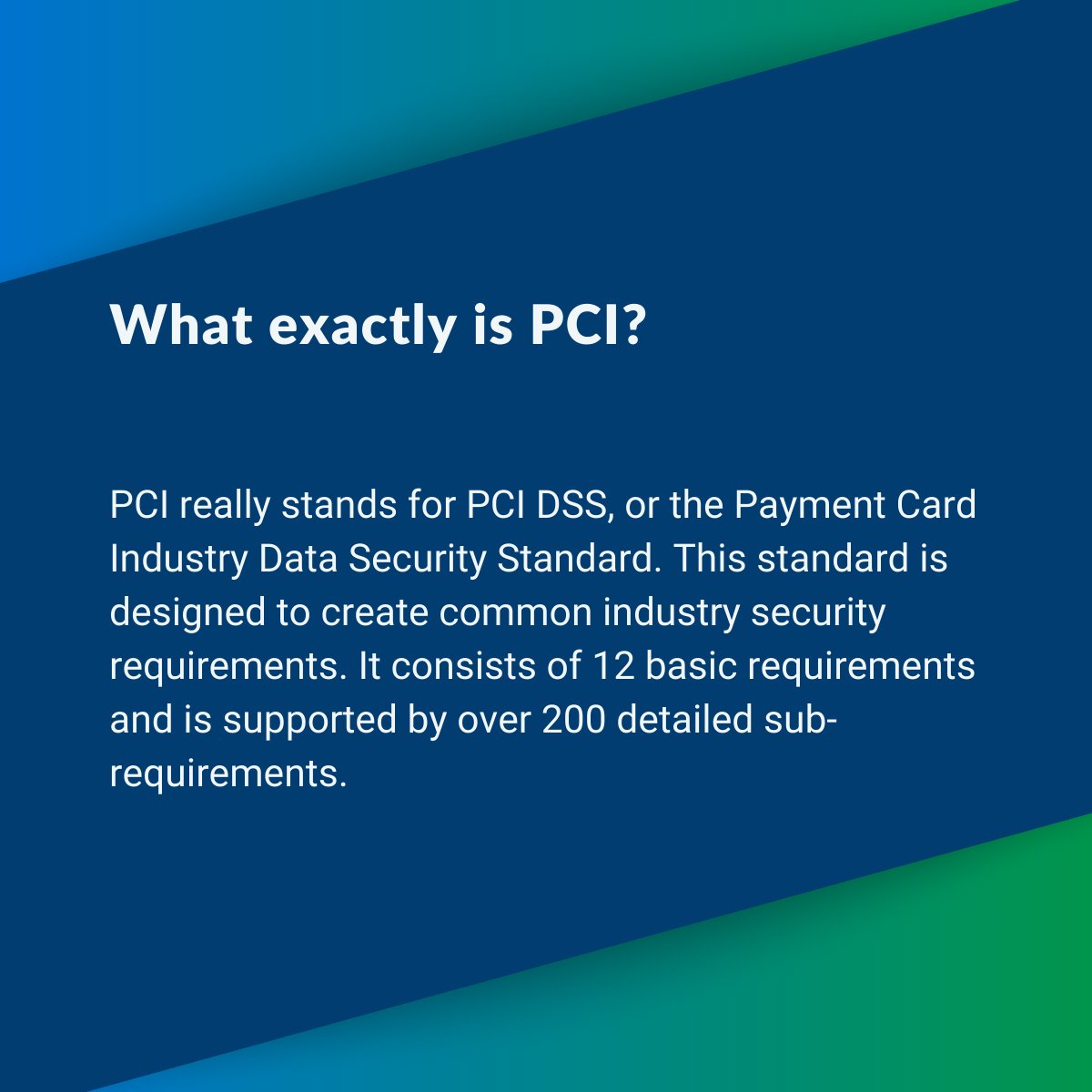 What exactly is PCI?

PCI really stands for PCI DSS, or the Payment Card Industry Data Security Standard. This standard is designed to create common industry security requirements. It consists of 12 basic requirements and is supported by over 200 detailed sub-requirements.